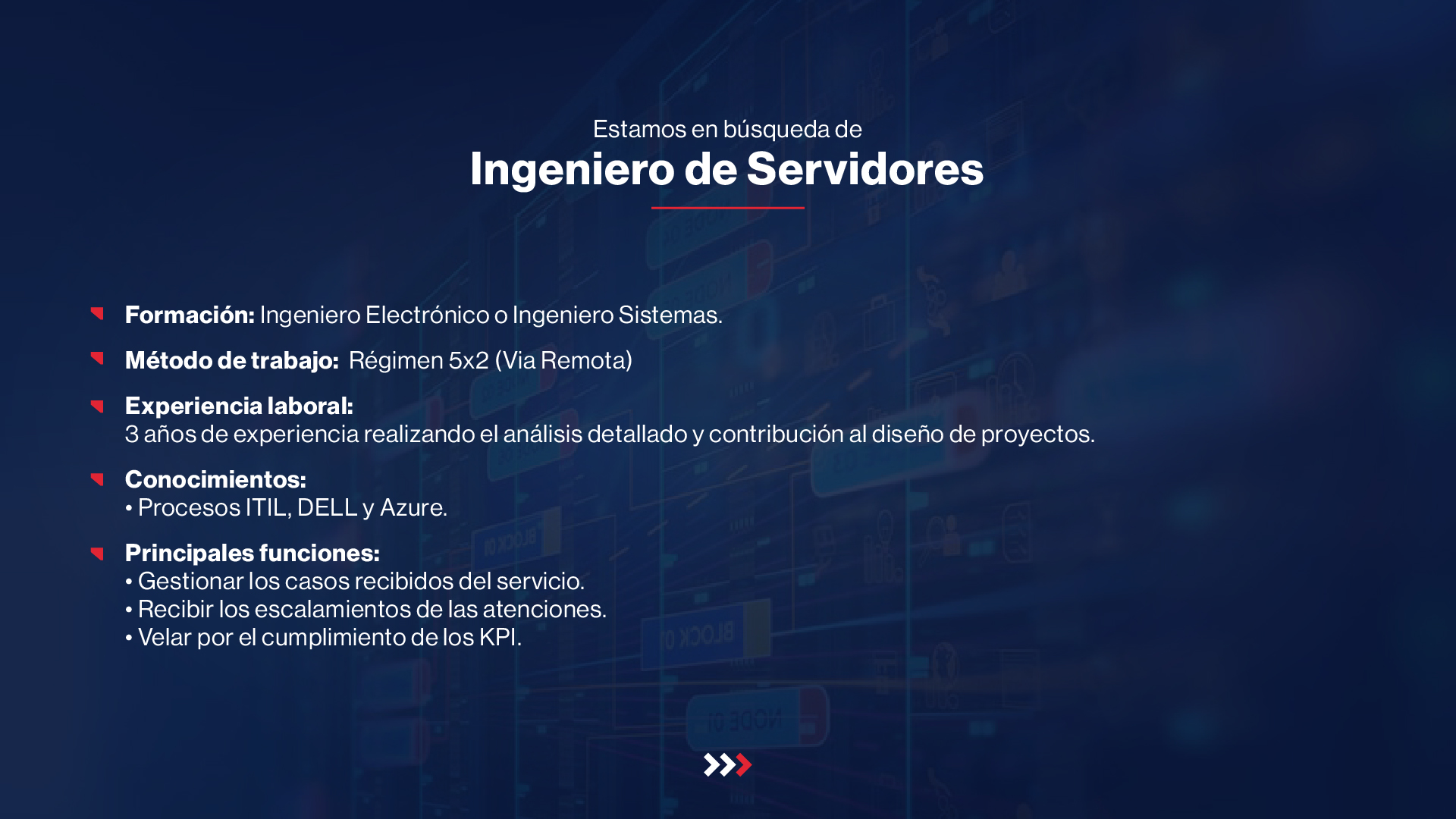 Estamos en búsqueda de
Ingeniero de Servidores

Formación: Ingeniero Electrónico o Ingeniero Sistemas.

Método de trabajo: Régimen 5x2 (Via Remota)

Experiencia laboral:
3 años de experiencia realizando el análisis detallado y contribución al diseño de proyectos.

Conocimientos:
• Procesos ITIL, DELL y Azure.

Principales funciones:
• Gestionar los casos recibidos del servicio.
• Recibir los escalamientos de las atenciones.
• Velar por el cumplimiento de los KPI.